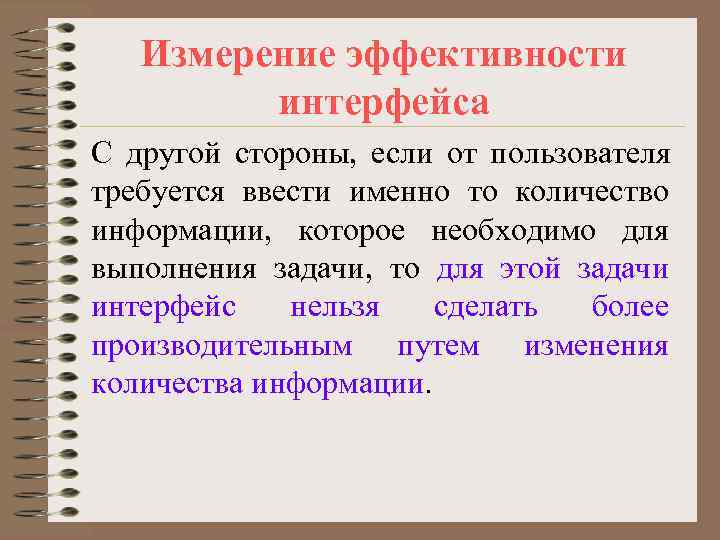 Измерение эффективности интерфейса

С другой стороны, если от пользователя требуется ввести именно то количество информации, которое необходимо для выполнения задачи, то для этой задачи интерфейс нельзя сделать более производительным путем изменения количества информации.